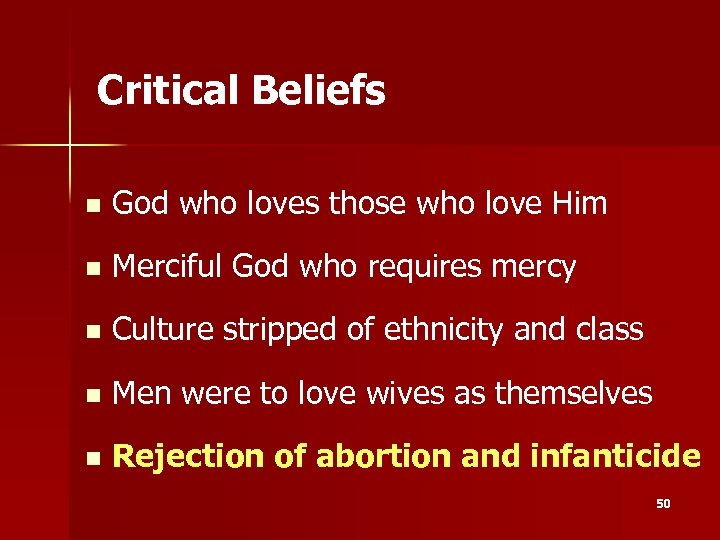 Critical Beliefs

- God who loves those who love Him
- Merciful God who requires mercy
- Culture stripped of ethnicity and class
- Men were to love wives as themselves
- Rejection of abortion and infanticide

50